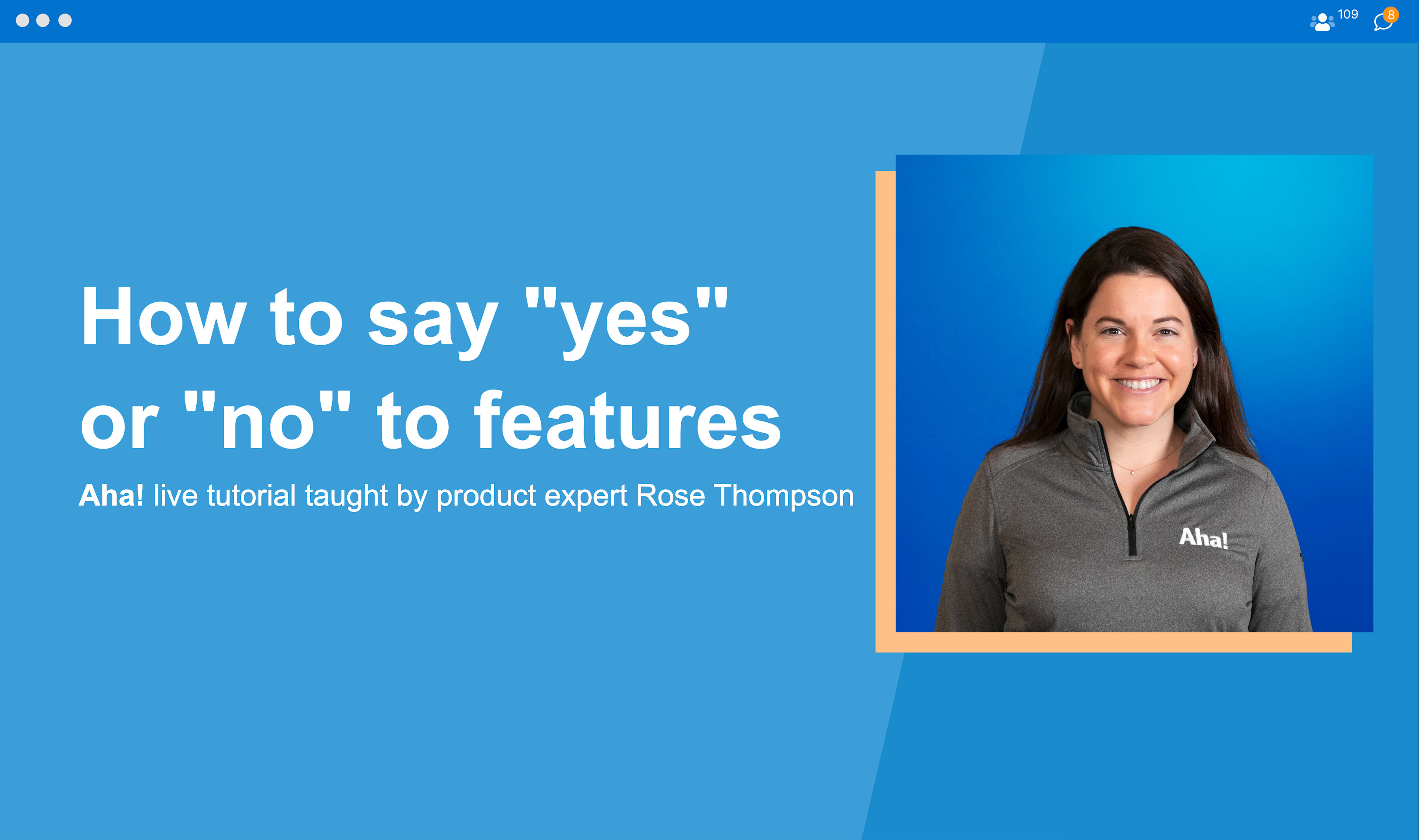 109 8

How to say "yes" or "no" to features

Aha! live tutorial taught by product expert Rose Thompson

Aha!